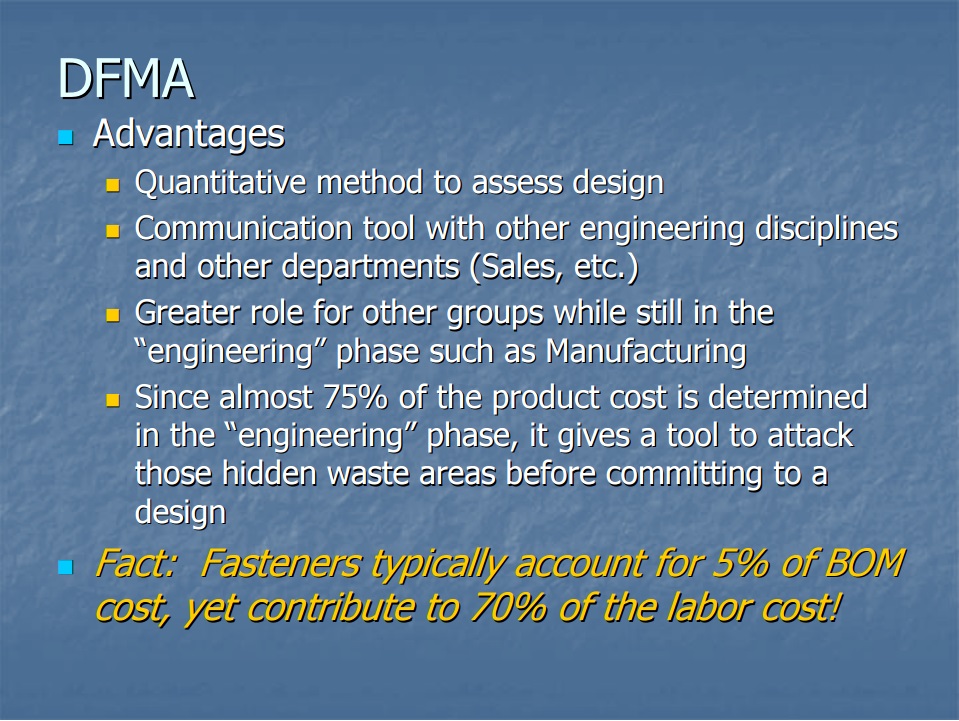 DFMA

Advantages

Quantitative method to assess design

Communication tool with other engineering disciplines and other departments (Sales, etc.)

Greater role for other groups while still in the “engineering” phase such as Manufacturing

Since almost 75% of the product cost is determined in the “engineering” phase, it gives a tool to attack those hidden waste areas before committing to a design

Fact: Fasteners typically account for 5% of BOM cost, yet contribute to 70% of the labor cost!